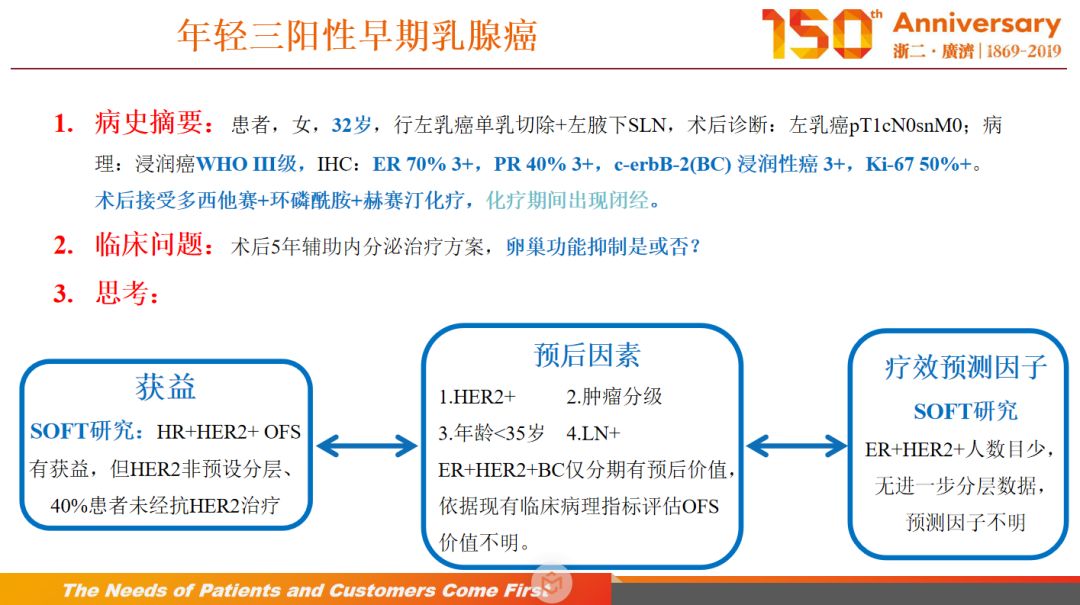 年轻三阳性早期乳腺癌

150th Anniversary
浙二·廣濟 | 1869-2019

1. 病史摘要：患者，女，32岁，行左乳癌单乳切除+左腋下SLN，术后诊断：左乳癌pT1cN0snM0；病理：浸润癌WHO III级，IHC：ER 70% 3+，PR 40% 3+，c-erbB-2(BC) 浸润性癌 3+，Ki-67 50%+。术后接受多西他赛+环磷酰胺+赫赛汀化疗，化疗期间出现闭经。

2. 临床问题：术后5年辅助内分泌治疗方案，卵巢功能抑制是或否？

3. 思考：

获益

SOFT研究：HR+HER2+ OFS有获益，但HER2非预设分层、40%患者未经抗HER2治疗

预后因素

1.HER2+ 2.肿瘤分级
3.年龄<35岁 4.LN+
ER+HER2+BC仅分期有预后价值，依据现有临床病理指标评估OFS价值不明。

疗效预测因子

SOFT研究
ER+HER2+人数目少，无进一步分层数据，预测因子不明

The Needs of Patients and Customers Come First